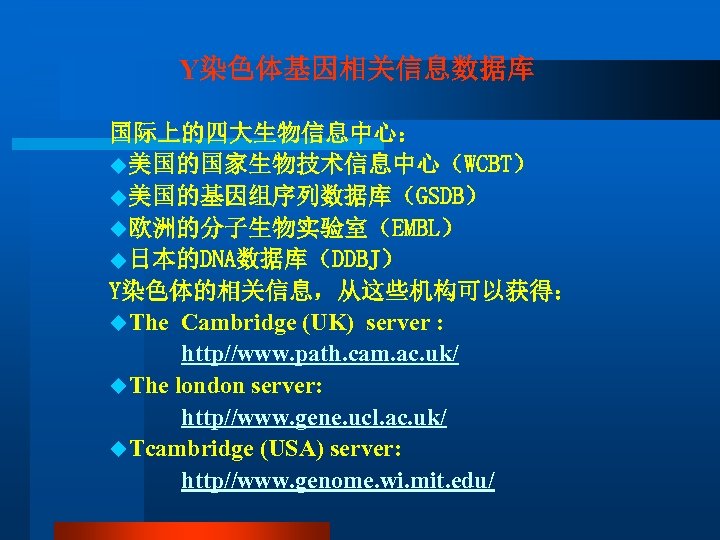 Y染色体基因相关信息数据库

国际上的四大生物信息中心：
◆美国的国家生物技术信息中心（WCBT）
◆美国的基因组序列数据库（GSDB）
◆欧洲的分子生物实验室（EMBL）
◆日本的DNA数据库（DDBJ）
Y染色体的相关信息，从这些机构可以获得：
◆The Cambridge (UK) server :
http//www.path.cam.ac.uk/
◆The london server:
http//www.gene.ucl.ac.uk/
◆Tcambridge (USA) server:
http//www.genome.wi.mit.edu/